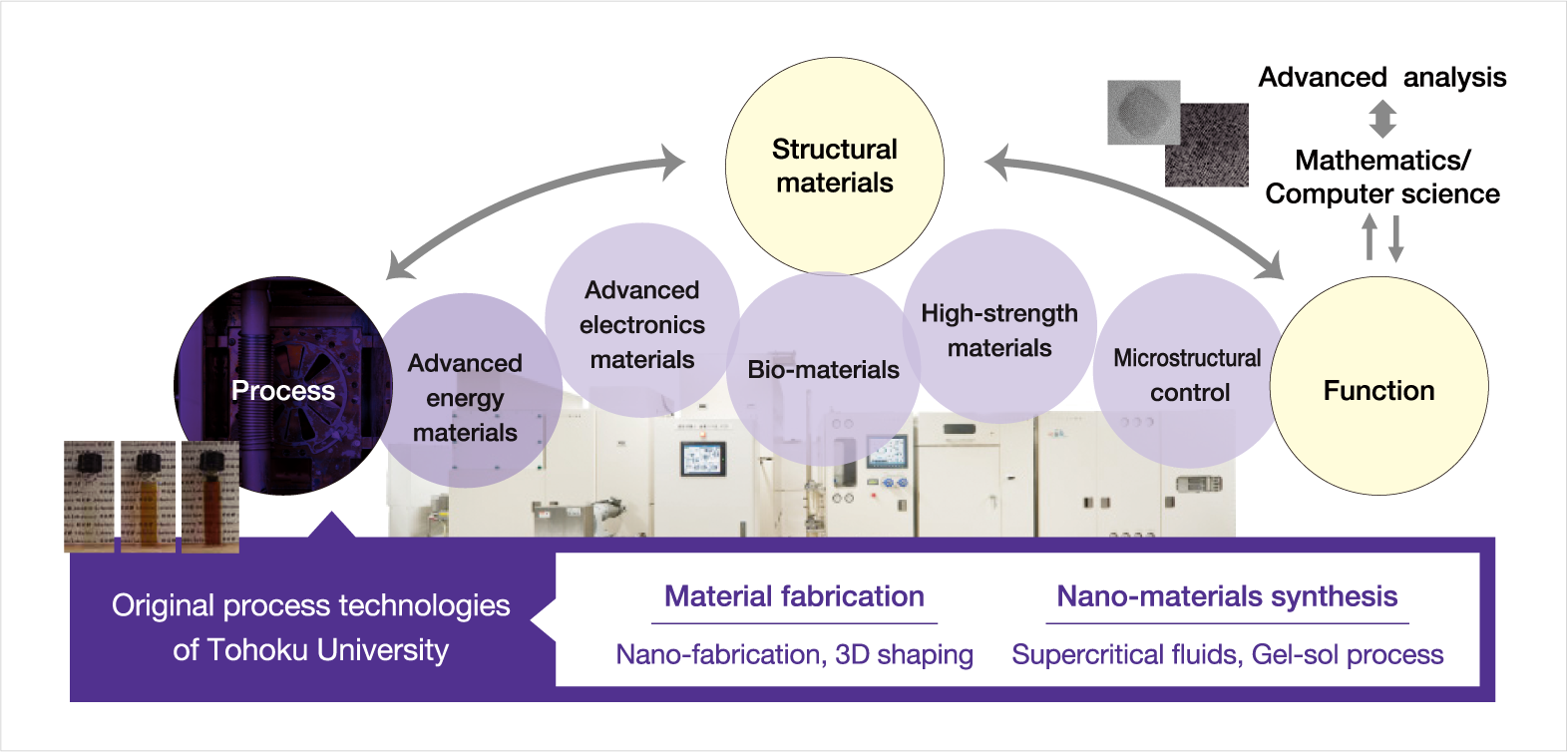 Advanced analysis

Mathematics/ Computer science

Structural materials

Process

Advanced energy materials

Advanced electronics materials

Bio-materials

High-strength materials

Microstructural control

Function

Original process technologies of Tohoku University

Material fabrication

Nano-fabrication, 3D shaping

Nano-materials synthesis

Supercritical fluids, Gel-sol process